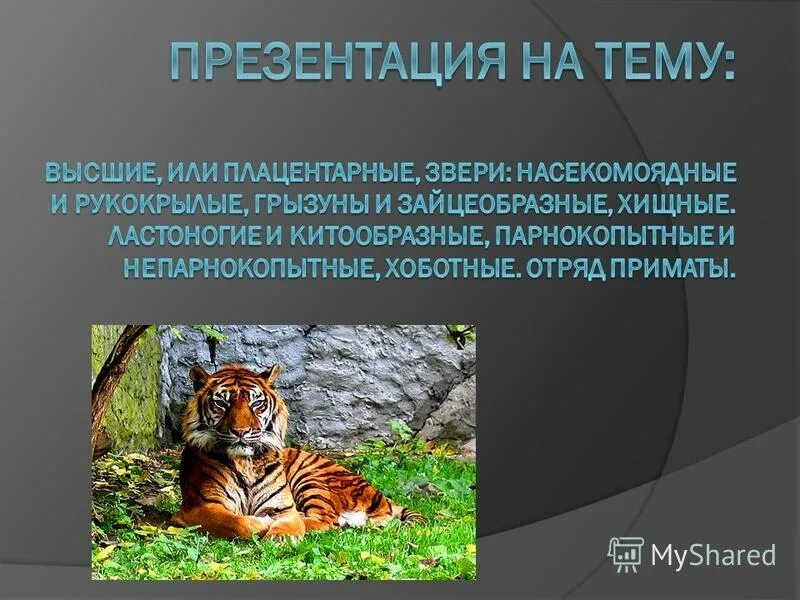 ПРЕЗЕНТАЦИЯ НА ТЕМУ:

ВЫСШИЕ, ИЛИ ПЛАЦЕНТАРНЫЕ, ЗВЕРИ: НАСЕКОМОЯДНЫЕ И РУКОКРЫЛЫЕ, ГРЫЗУНЫ И ЗАЙЦЕОБРАЗНЫЕ, ХИЩНЫЕ. ЛАСТОНОГИЕ И КИТООБРАЗНЫЕ, ПАРНОКОПЫТНЫЕ И НЕПАРНОКОПЫТНЫЕ, ХОБОТНЫЕ. ОТРЯД ПРИМАТЫ.

MyShared